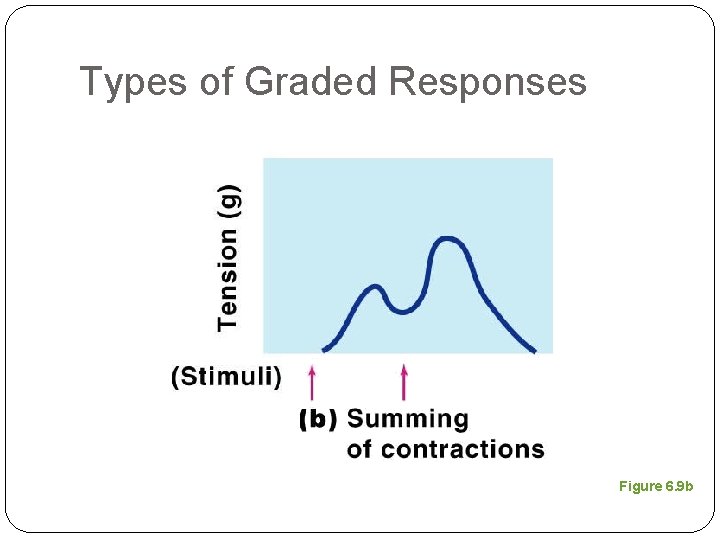 Types of Graded Responses

Tension (g)

(Stimuli)

(b) Summing of contractions

Figure 6.9b